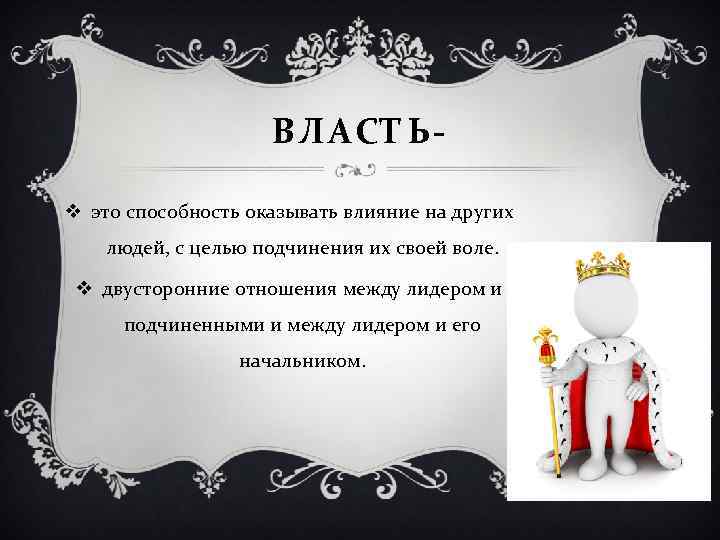 ВЛАСТЬ-

❖ это способность оказывать влияние на других людей, с целью подчинения их своей воле.

❖ двусторонние отношения между лидером и подчиненными и между лидером и его начальником.